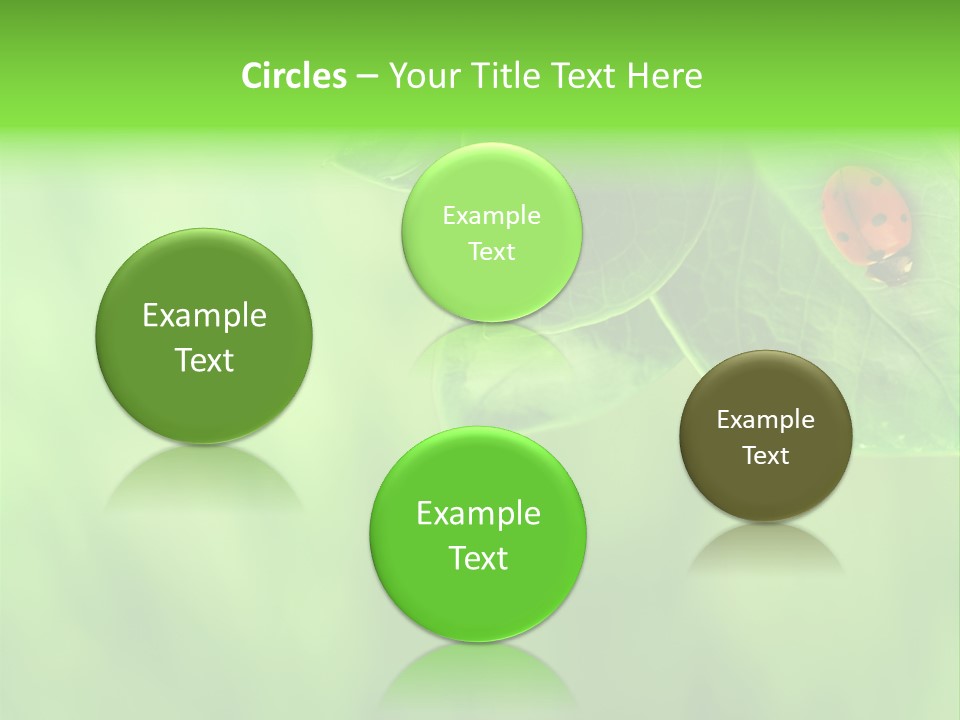 Circles – Your Title Text Here

Example Text

Example Text

Example Text

Example Text